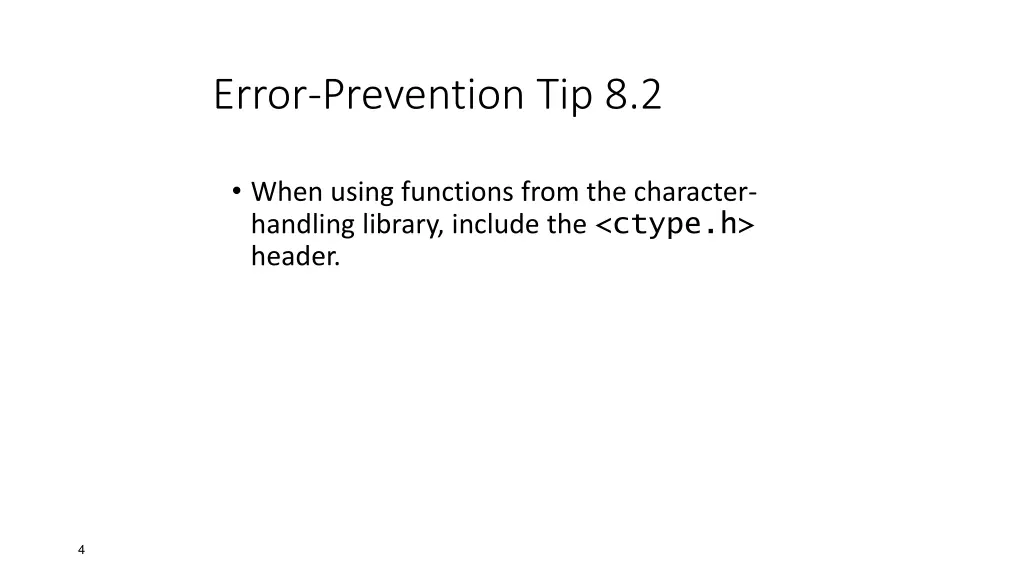 Error-Prevention Tip 8.2

• When using functions from the character-handling library, include the <ctype.h> header.

4